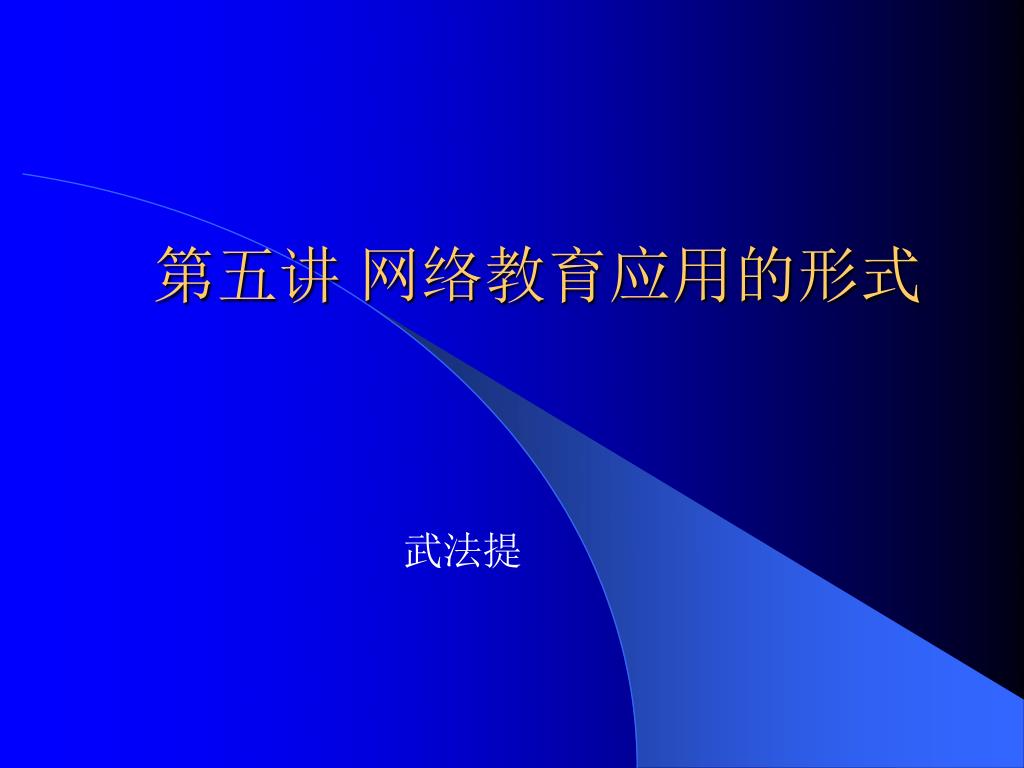 第五讲 网络教育应用的形式

武法提